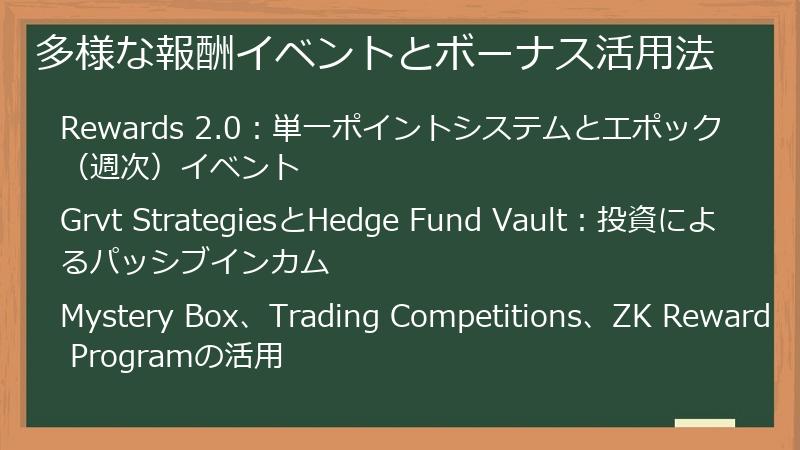 多様な報酬イベントとボーナス活用法

Rewards 2.0：単一ポイントシステムとエポック（週次）イベント

Grvt StrategiesとHedge Fund Vault：投資によるパッシブインカム

Mystery Box、Trading Competitions、ZK Reward Programの活用